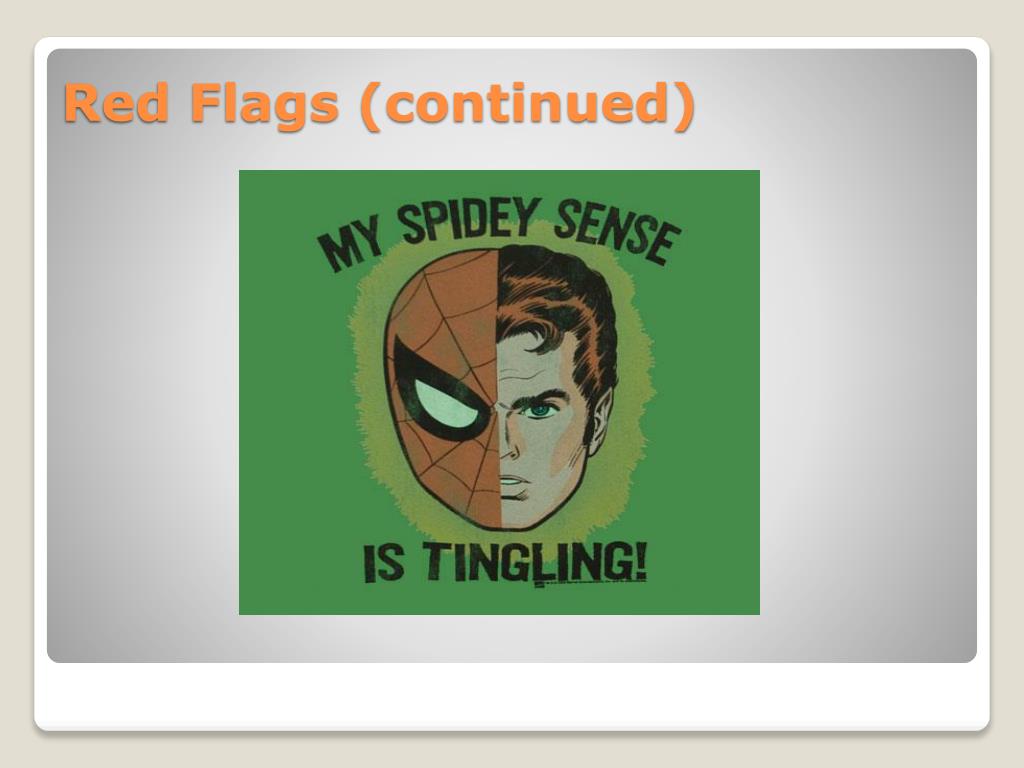 Red Flags (continued)

MY SPIDEY SENSE

IS TINGLING!